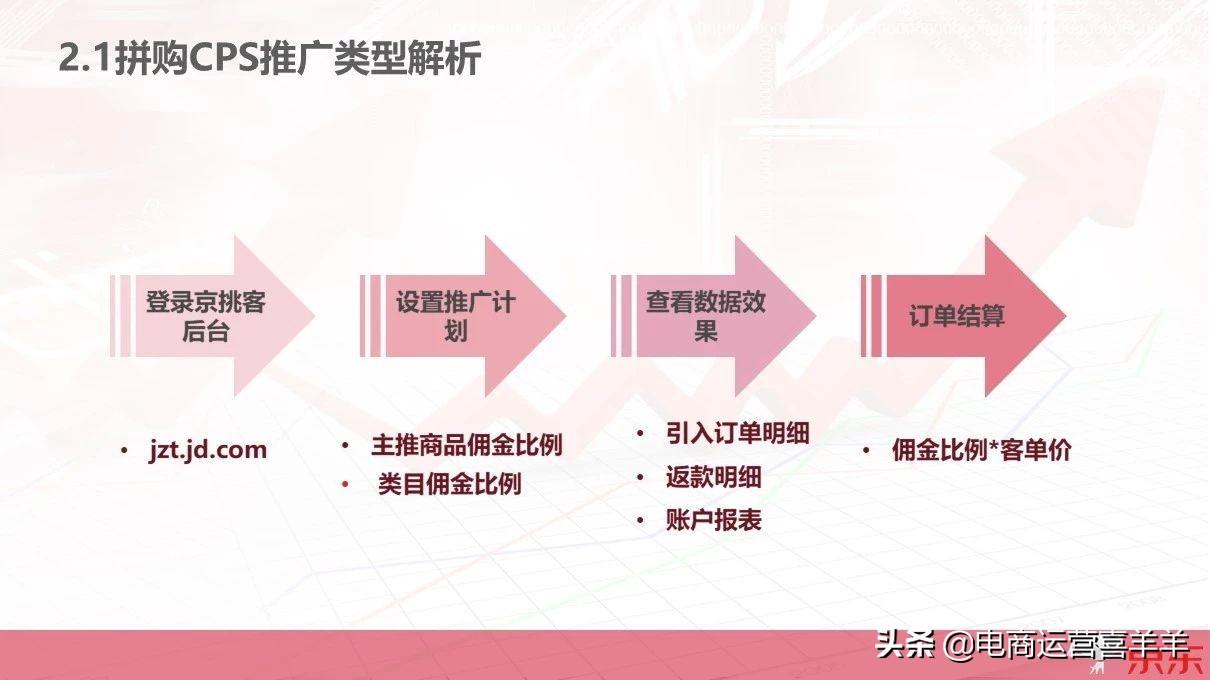 2.1拼购CPS推广类型解析

登录京挑客后台

设置推广计划

查看数据效果

订单结算

• jzt.jd.com

• 主推商品佣金比例
• 类目佣金比例

• 引入订单明细
• 返款明细
• 账户报表

• 佣金比例*客单价

头条 @电商运营喜羊羊